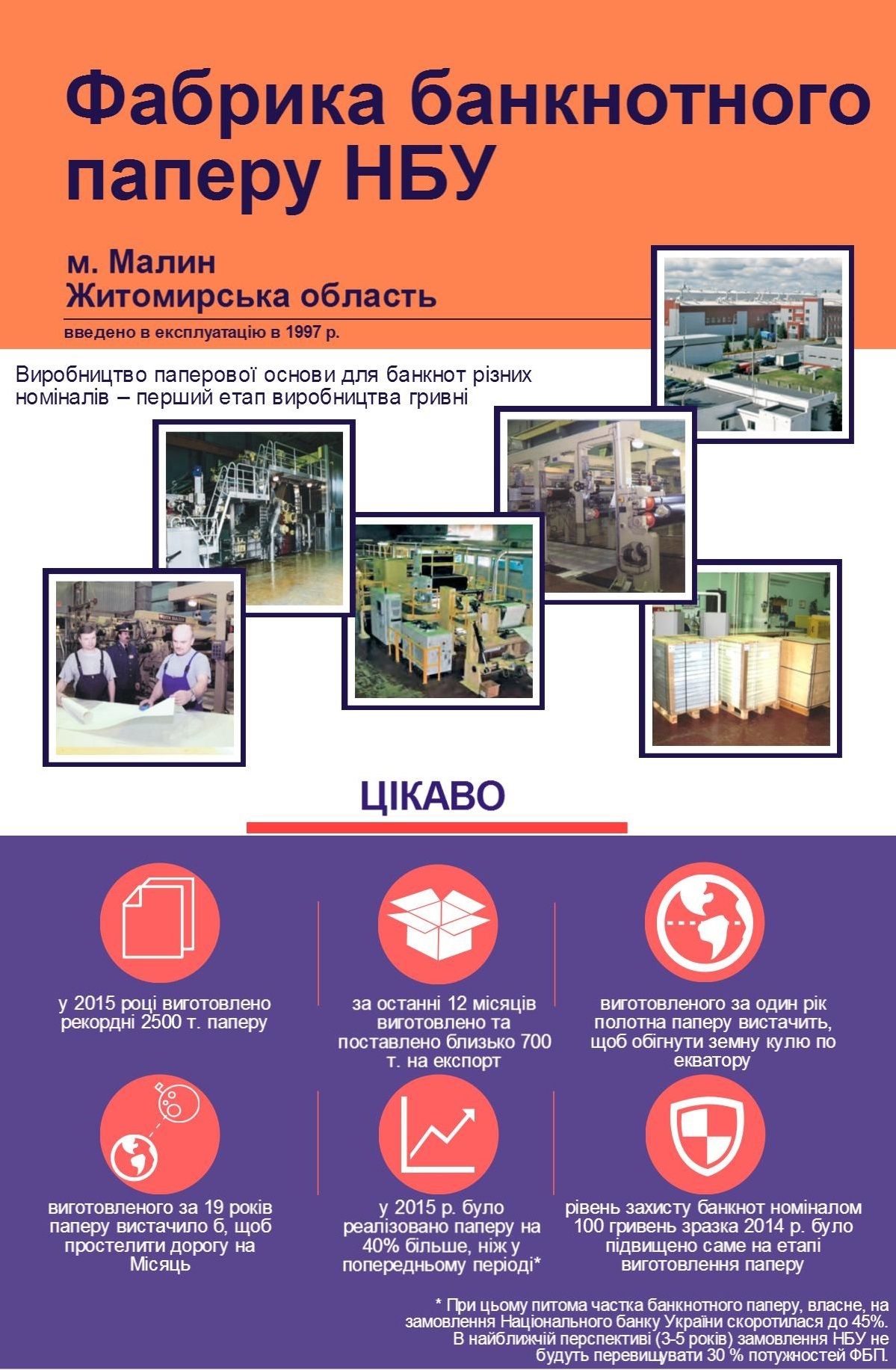 Фабрика банкнотного паперу НБУ

м. Малин
Житомирська область

введено в експлуатацію в 1997 р.

Виробництво паперової основи для банкнот різних номіналів – перший етап виробництва гривні

ЦІКАВО

у 2015 році виготовлено рекордні 2500 т. паперу

за останні 12 місяців виготовлено та поставлено близько 700 т. на експорт

виготовленого за один рік полотна паперу вистачить, щоб обігнути земну кулю по екватору

виготовленого за 19 років паперу вистачило б, щоб простелити дорогу на Місяць

у 2015 р. було реалізовано паперу на 40% більше, ніж у попередньому періоді*

рівень захисту банкнот номіналом 100 гривень зразка 2014 р. було підвищено саме на етапі виготовлення паперу

* При цьому питома частка банкнотного паперу, власне, на замовлення Національного банку України скоротилася до 45%. В найближчій перспективі (3-5 років) замовлення НБУ не будуть перевищувати 30 % потужностей ФБП.